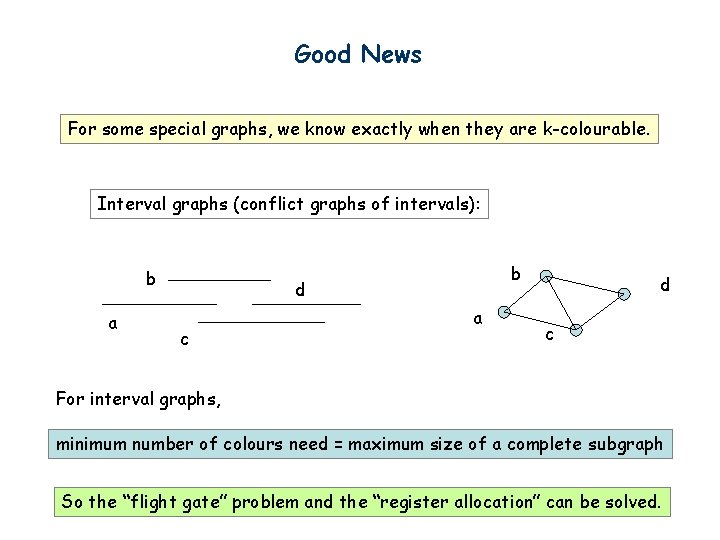 Good News

For some special graphs, we know exactly when they are k-colourable.

Interval graphs (conflict graphs of intervals):

b
d
a
c

b
d
a
c

For interval graphs,

minimum number of colours need = maximum size of a complete subgraph

So the “flight gate” problem and the “register allocation” can be solved.